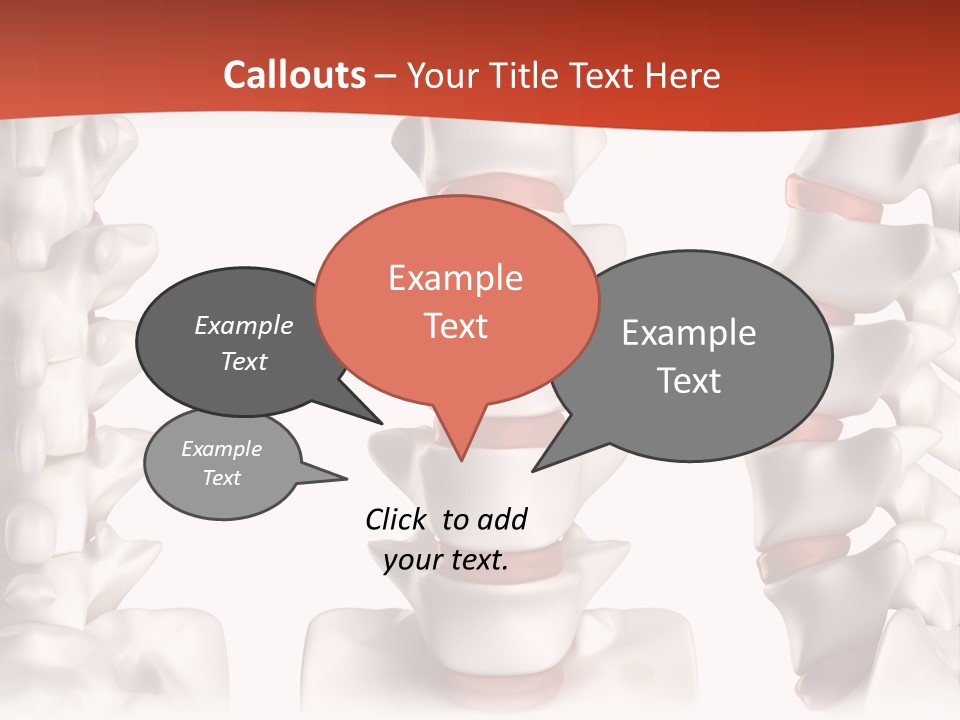 Callouts – Your Title Text Here

Example Text

Example Text

Example Text

Example Text

Click to add your text.